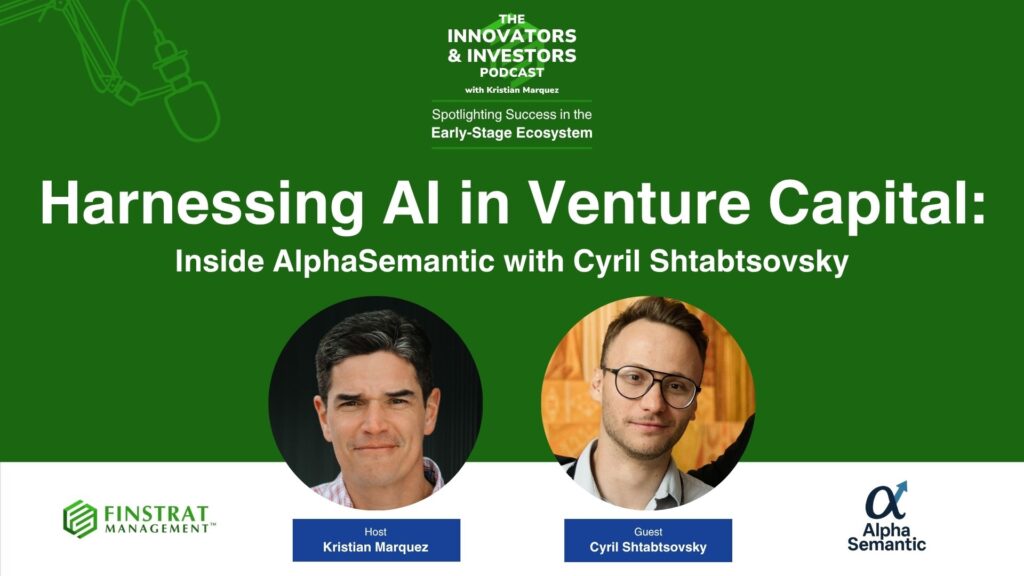 THE INNOVATORS & INVESTORS PODCAST
with Kristian Marquez

Spotlighting Success in the Early-Stage Ecosystem

Harnessing AI in Venture Capital:
Inside AlphaSemantic with Cyril Shtabtsovsky

FINSTRAT MANAGEMENT™

Host
Kristian Marquez

Guest
Cyril Shtabtsovsky

α
Alpha Semantic